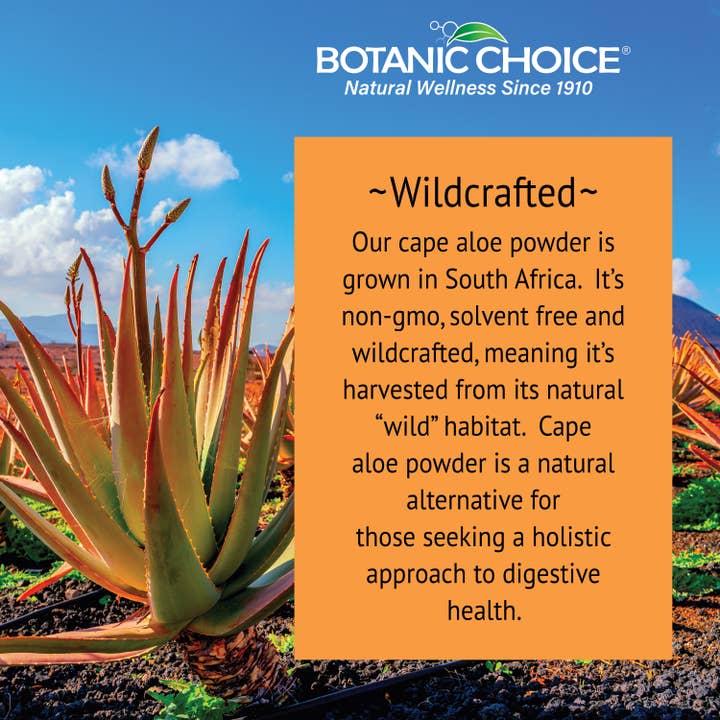 BOTANIC CHOICE®
Natural Wellness Since 1910

~Wildcrafted~

Our cape aloe powder is grown in South Africa. It's non-gmo, solvent free and wildcrafted, meaning it's harvested from its natural "wild" habitat. Cape aloe powder is a natural alternative for those seeking a holistic approach to digestive health.